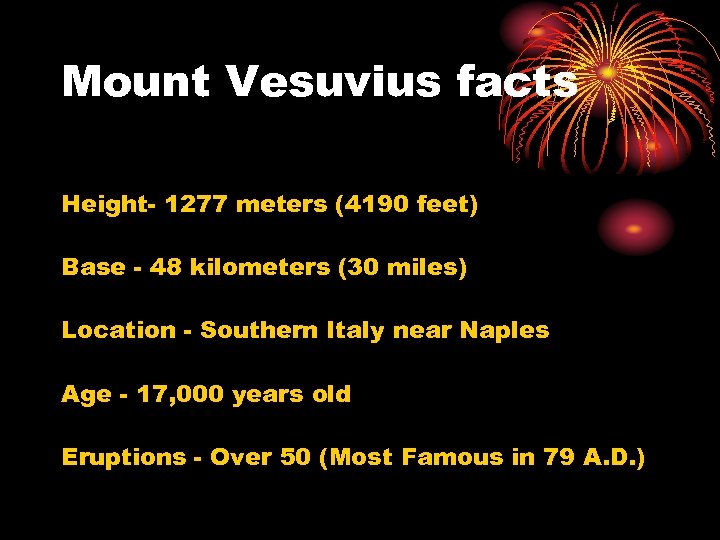 Mount Vesuvius facts

Height- 1277 meters (4190 feet)

Base - 48 kilometers (30 miles)

Location - Southern Italy near Naples

Age - 17,000 years old

Eruptions - Over 50 (Most Famous in 79 A.D.)